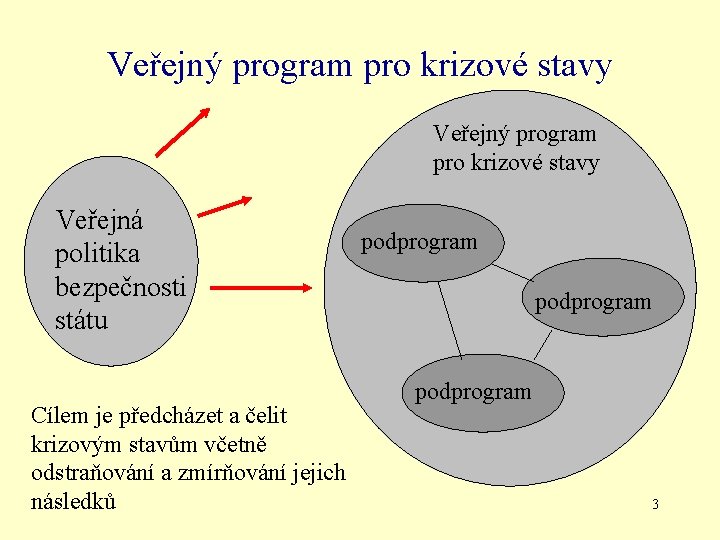 Veřejný program pro krizové stavy

Veřejná politika bezpečnosti státu

Veřejný program pro krizové stavy

podprogram

podprogram

podprogram

Cílem je předcházet a čelit krizovým stavům včetně odstraňování a zmírňování jejich následků

3